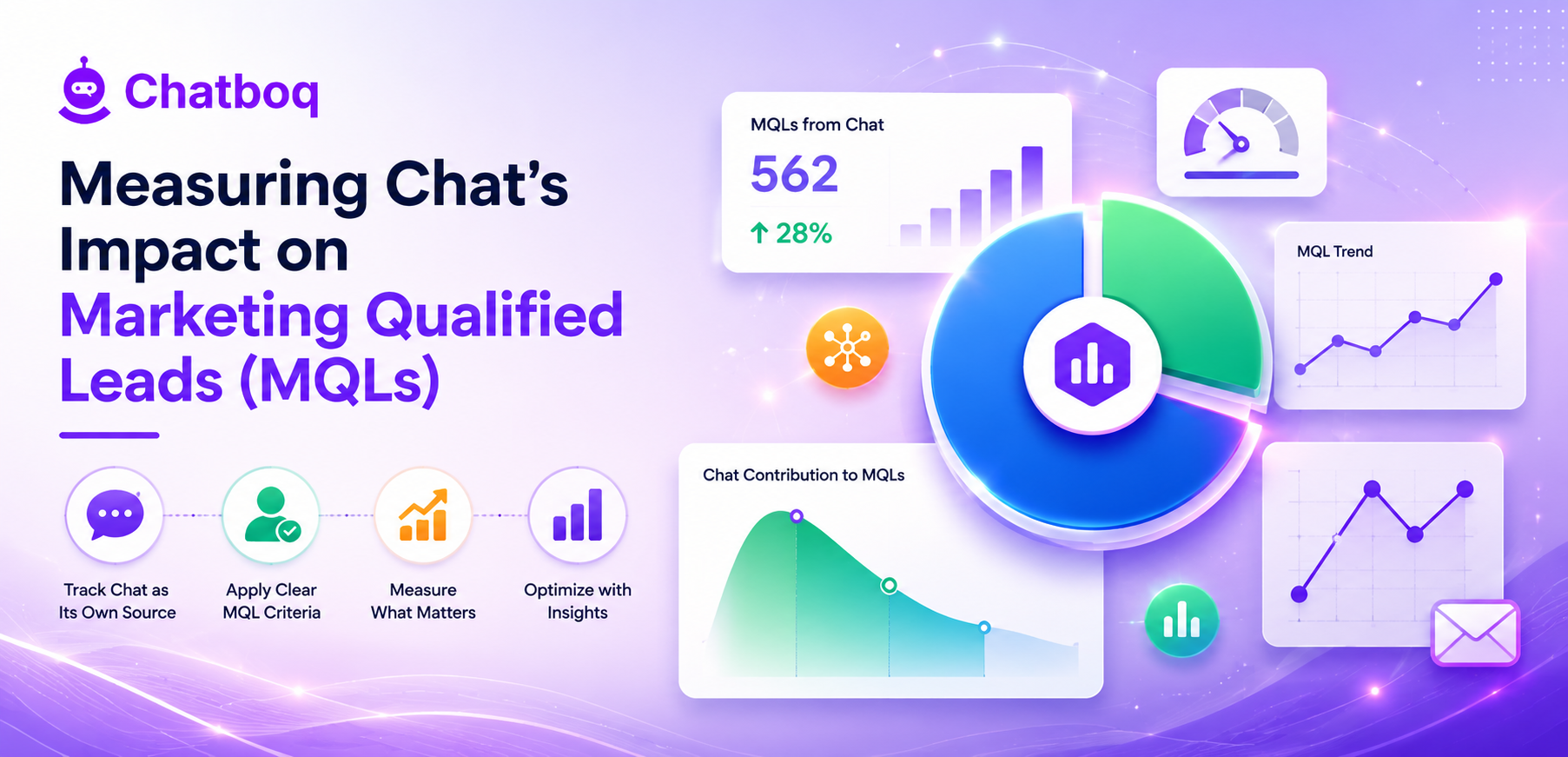 Chatboq

Measuring Chat's Impact on Marketing Qualified Leads (MQLs)

Track Chat as Its Own Source

Apply Clear MQL Criteria

Measure What Matters

Optimize with Insights

MQLs from Chat
562
↑ 28%

MQL Trend

Chat Contribution to MQLs